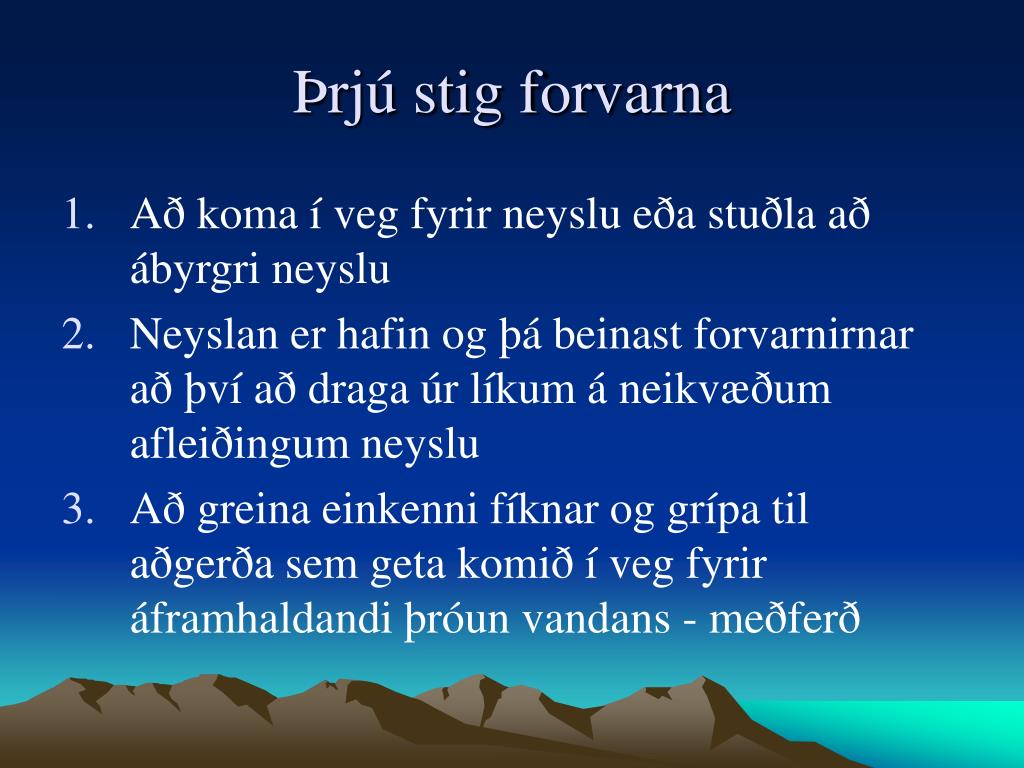 Þrjú stig forvarna

1. Að koma í veg fyrir neyslu eða stuðla að ábyrgri neyslu
2. Neyslan er hafin og þá beinast forvarnirnar að því að draga úr líkum á neikvæðum afleiðingum neyslu
3. Að greina einkenni fíknar og grípa til aðgerða sem geta komið í veg fyrir áframhaldandi þróun vandans - meðferð